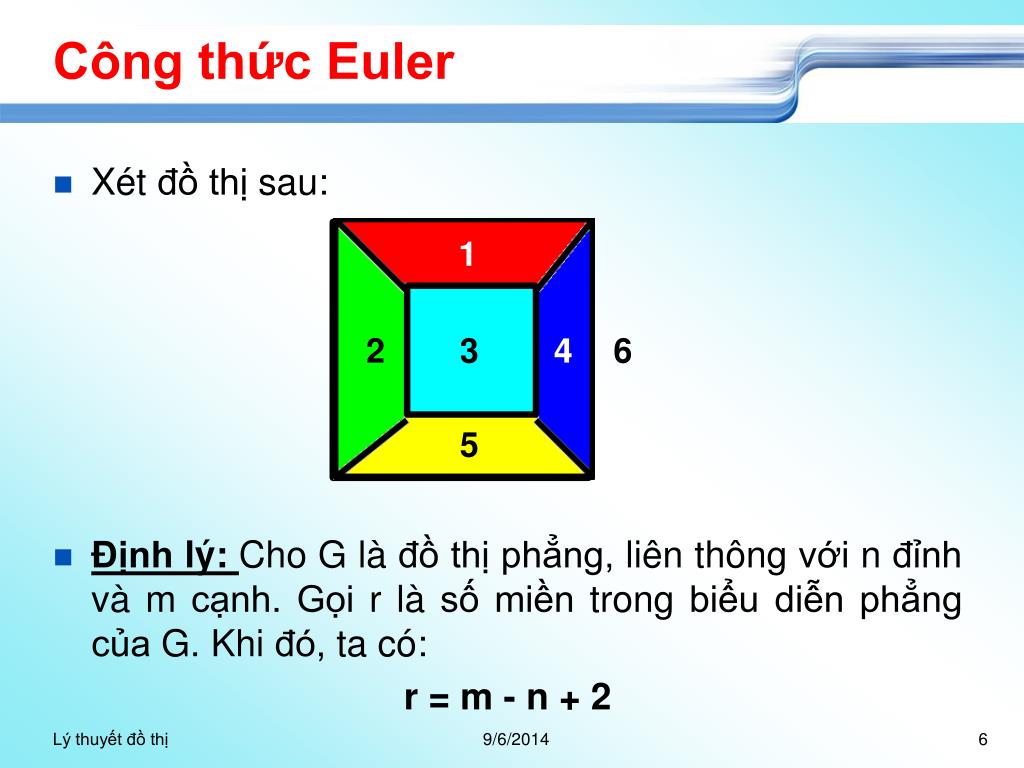 Công thức Euler

Xét đồ thị sau:

1
2
3
4
6
5

Định lý: Cho G là đồ thị phẳng, liên thông với n đỉnh và m cạnh. Gọi r là số miền trong biểu diễn phẳng của G. Khi đó, ta có:

$r = m - n + 2$

Lý thuyết đồ thị
9/6/2014
6